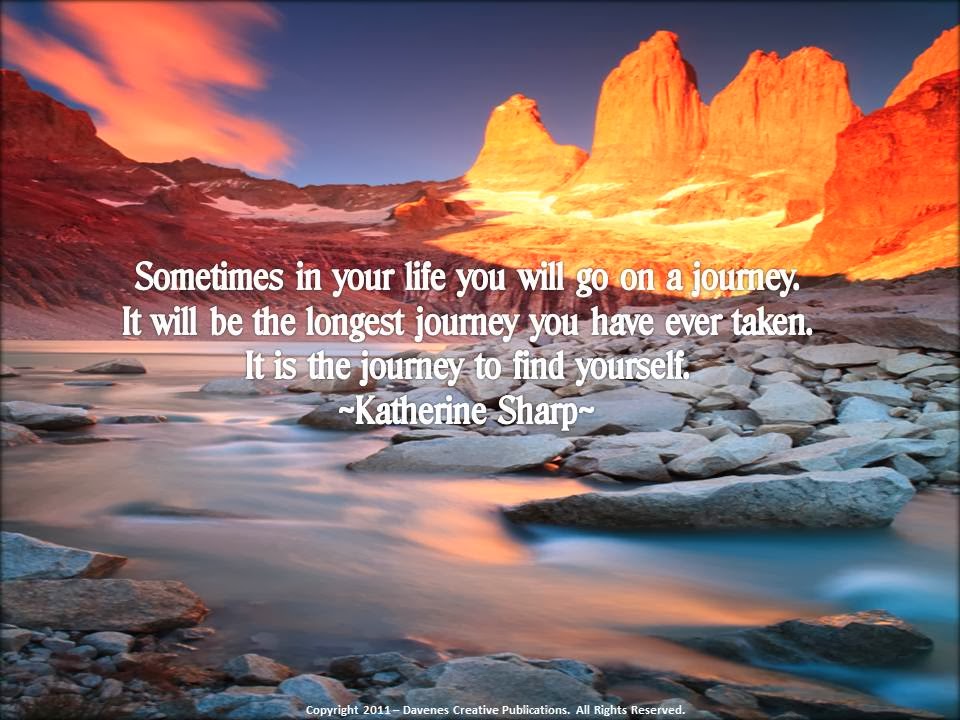 Sometimes in your life you will go on a journey.
It will be the longest journey you have ever taken.
It is the journey to find yourself.
~Katherine Sharp~

Copyright 2011 – Davenes Creative Publications. All Rights Reserved.